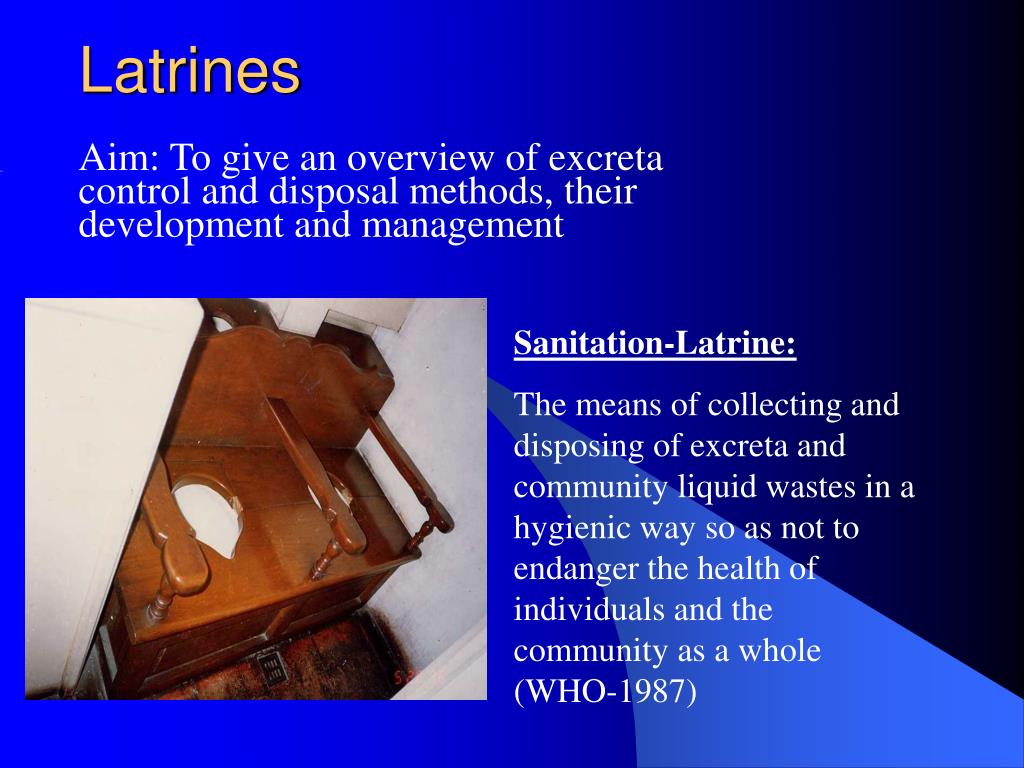 Latrines

Aim: To give an overview of excreta control and disposal methods, their development and management

Sanitation-Latrine:

The means of collecting and disposing of excreta and community liquid wastes in a hygienic way so as not to endanger the health of individuals and the community as a whole (WHO-1987)